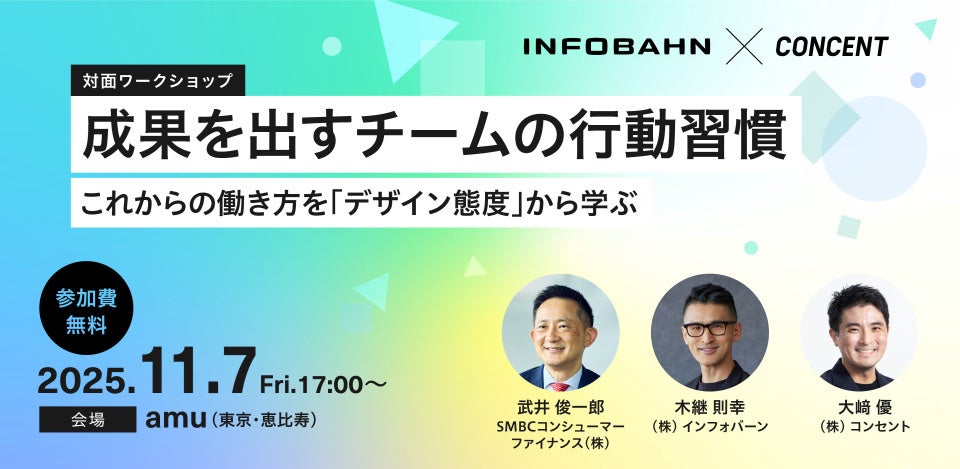 INFOBAHN × CONCENT

対面ワークショップ

成果を出すチームの行動習慣

これからの働き方を「デザイン態度」から学ぶ

参加費
無料

2025.11.7 Fri.17:00〜

会場 amu（東京・恵比寿）

武井 俊一郎
SMBCコンシューマーファイナンス（株）

木継 則幸
（株）インフォバーン

大﨑 優
（株）コンセント